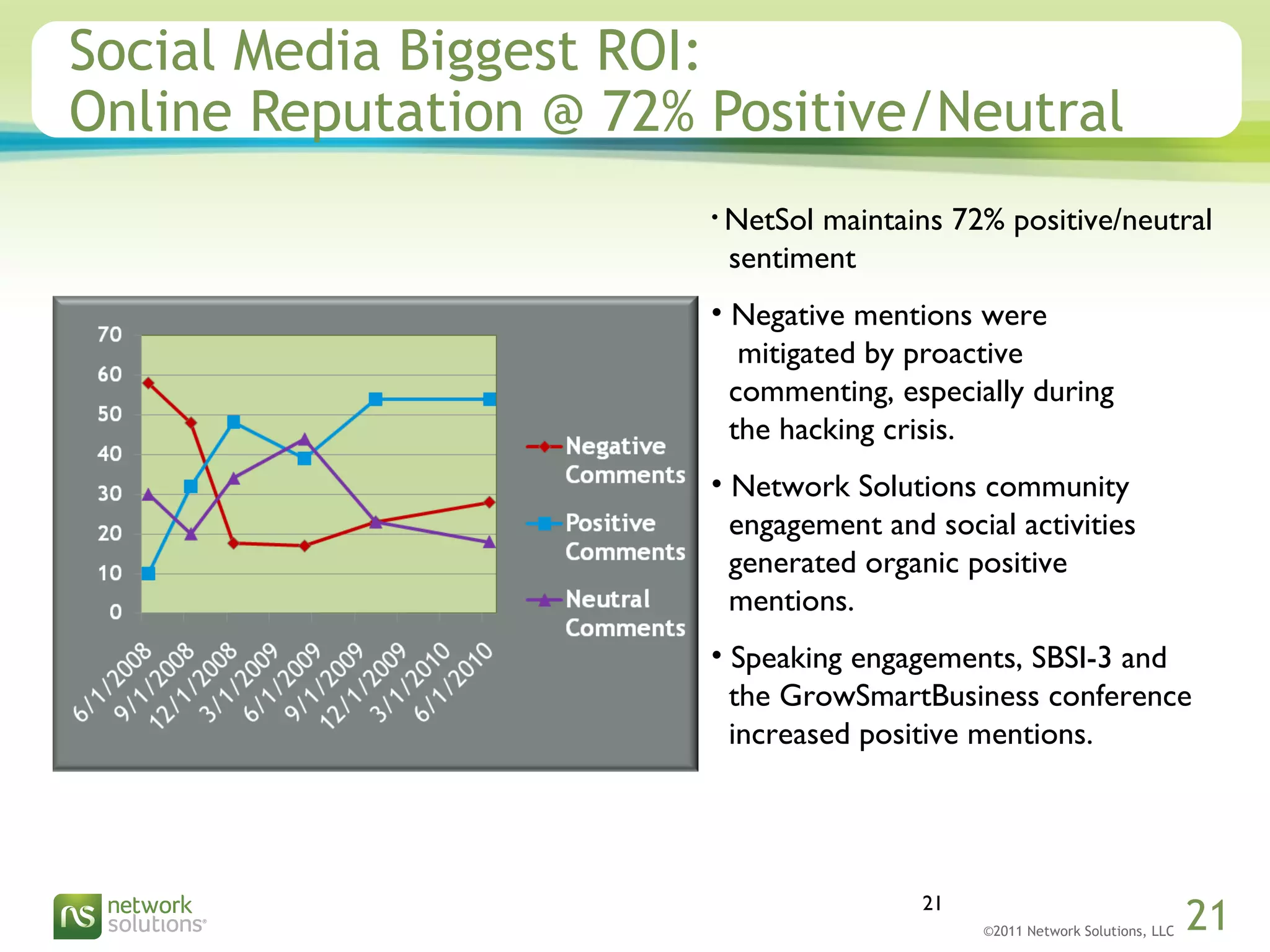 Social Media Biggest ROI:
Online Reputation @ 72% Positive/Neutral

70
60
50
40
30
20
10
0

6/1/2008
9/1/2008
12/1/2008
3/1/2009
6/1/2009
9/1/2009
12/1/2009
3/1/2010
6/1/2010

Negative Comments
Positive Comments
Neutral Comments

• NetSol maintains 72% positive/neutral sentiment

• Negative mentions were mitigated by proactive commenting, especially during the hacking crisis.

• Network Solutions community engagement and social activities generated organic positive mentions.

• Speaking engagements, SBSI-3 and the GrowSmartBusiness conference increased positive mentions.

ns network solutions®

21

©2011 Network Solutions, LLC

21